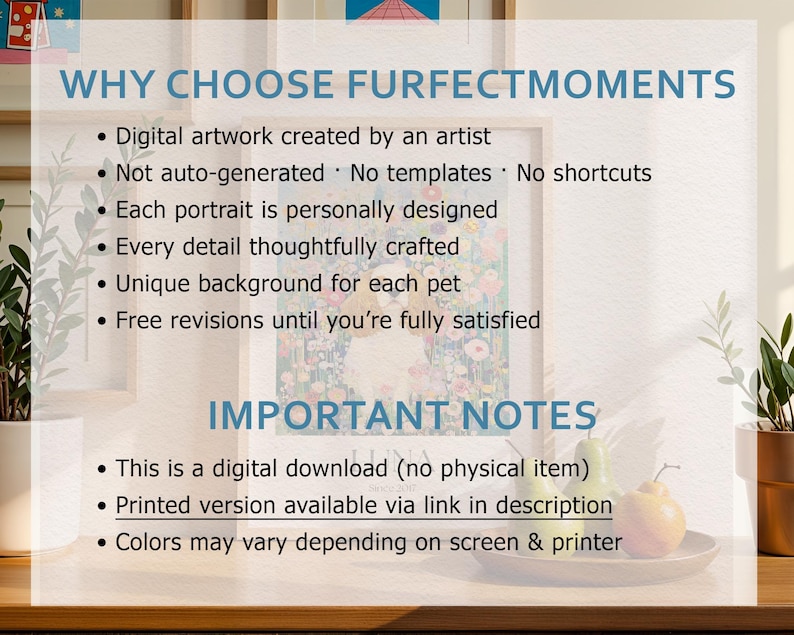 WHY CHOOSE FURFECTMOMENTS

• Digital artwork created by an artist
• Not auto-generated · No templates · No shortcuts
• Each portrait is personally designed
• Every detail thoughtfully crafted
• Unique background for each pet
• Free revisions until you're fully satisfied

IMPORTANT NOTES

• This is a digital download (no physical item)
• Printed version available via link in description
• Colors may vary depending on screen & printer